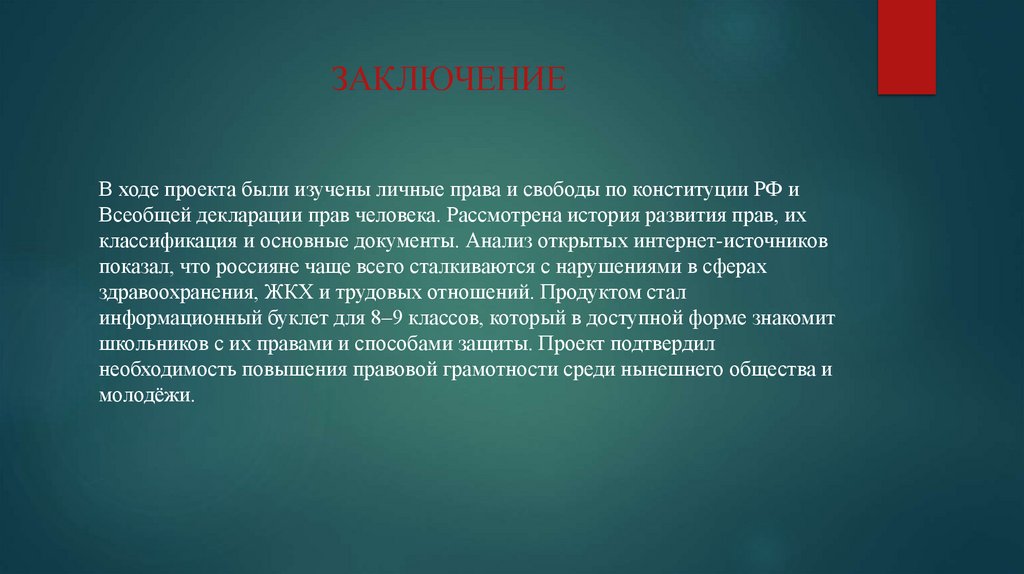 ЗАКЛЮЧЕНИЕ

В ходе проекта были изучены личные права и свободы по конституции РФ и Всеобщей декларации прав человека. Рассмотрена история развития прав, их классификация и основные документы. Анализ открытых интернет-источников показал, что россияне чаще всего сталкиваются с нарушениями в сферах здравоохранения, ЖКХ и трудовых отношений. Продуктом стал информационный буклет для 8–9 классов, который в доступной форме знакомит школьников с их правами и способами защиты. Проект подтвердил необходимость повышения правовой грамотности среди нынешнего общества и молодёжи.